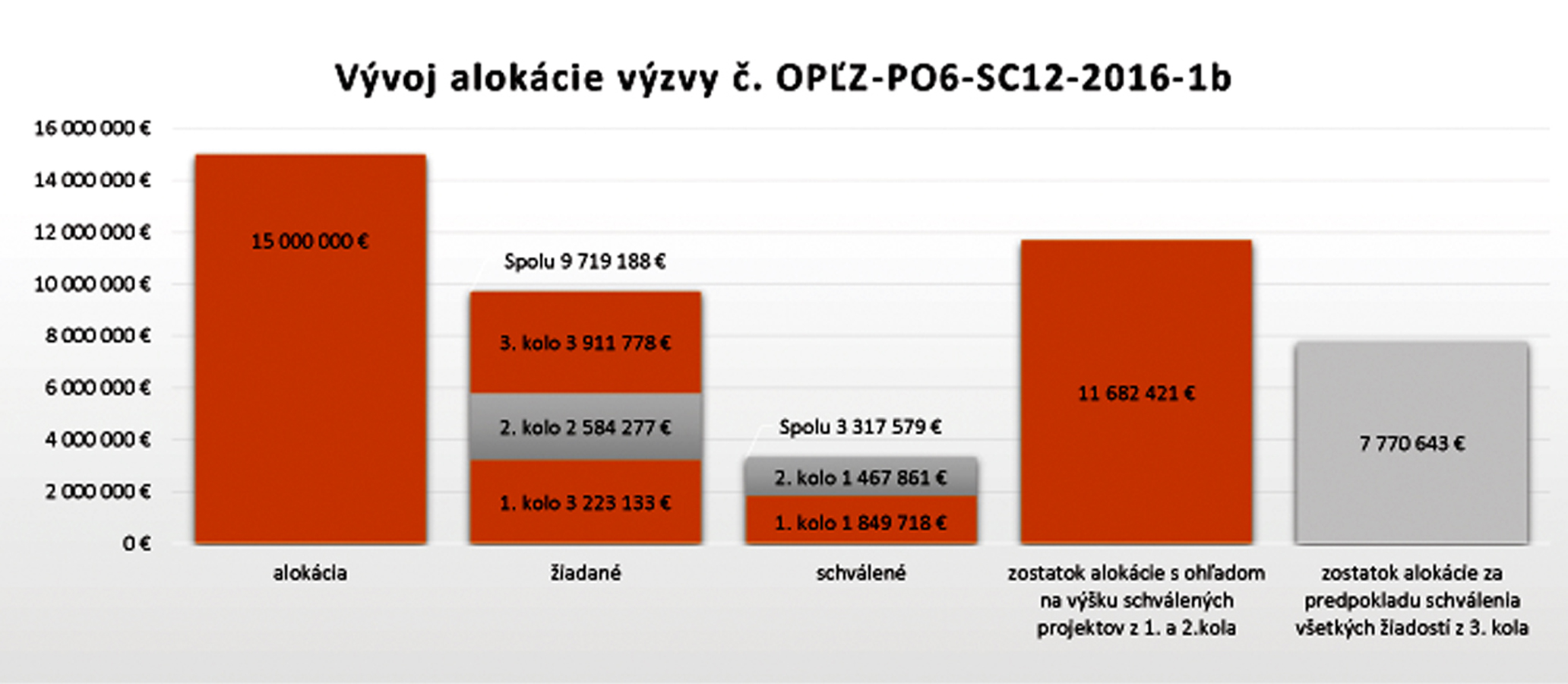 Vývoj alokácie výzvy č. OPĽZ-PO6-SC12-2016-1b

16 000 000 €
14 000 000 €
12 000 000 €
10 000 000 €
8 000 000 €
6 000 000 €
4 000 000 €
2 000 000 €
0 €

15 000 000 €

Spolu 9 719 188 €
3. kolo 3 911 778 €
2. kolo 2 584 277 €
1. kolo 3 223 133 €

Spolu 3 317 579 €
2. kolo 1 467 861 €
1. kolo 1 849 718 €

11 682 421 €

7 770 643 €

alokácia

žiadané

schválené

zostatok alokácie s ohľadom na výšku schválených projektov z 1. a 2.kola

zostatok alokácie za predpokladu schválenia všetkých žiadostí z 3. kola